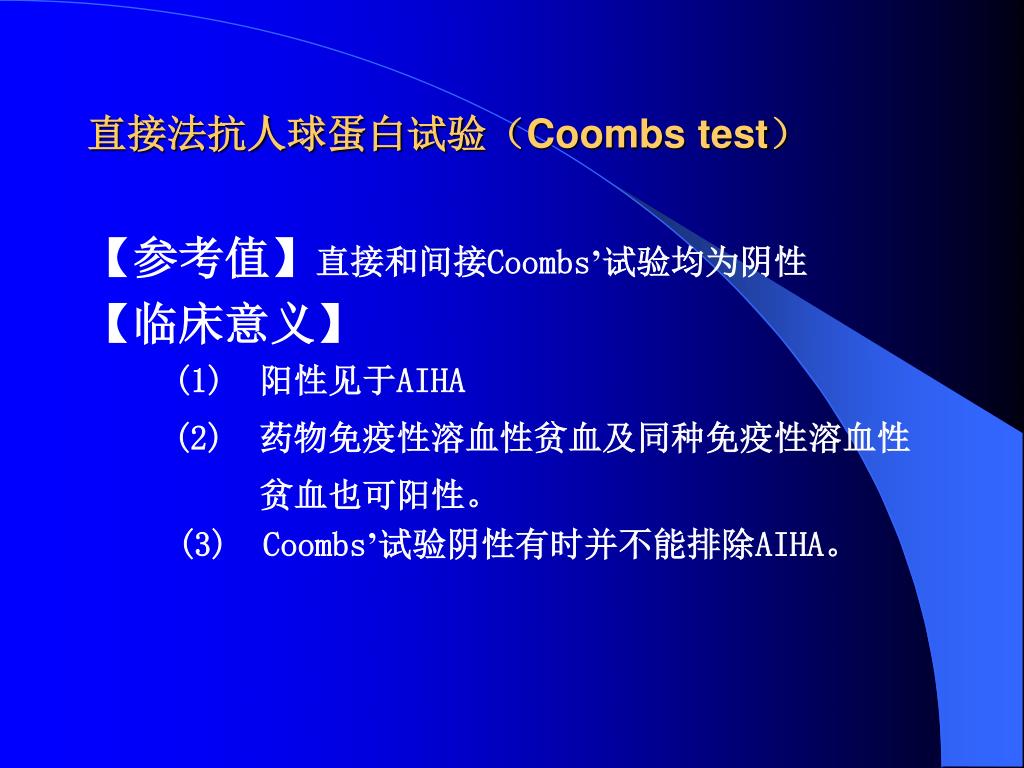 直接法抗人球蛋白试验（Coombs test）

【参考值】直接和间接Coombs’试验均为阴性

【临床意义】

(1) 阳性见于AIHA

(2) 药物免疫性溶血性贫血及同种免疫性溶血性贫血也可阳性。

(3) Coombs’试验阴性有时并不能排除AIHA。